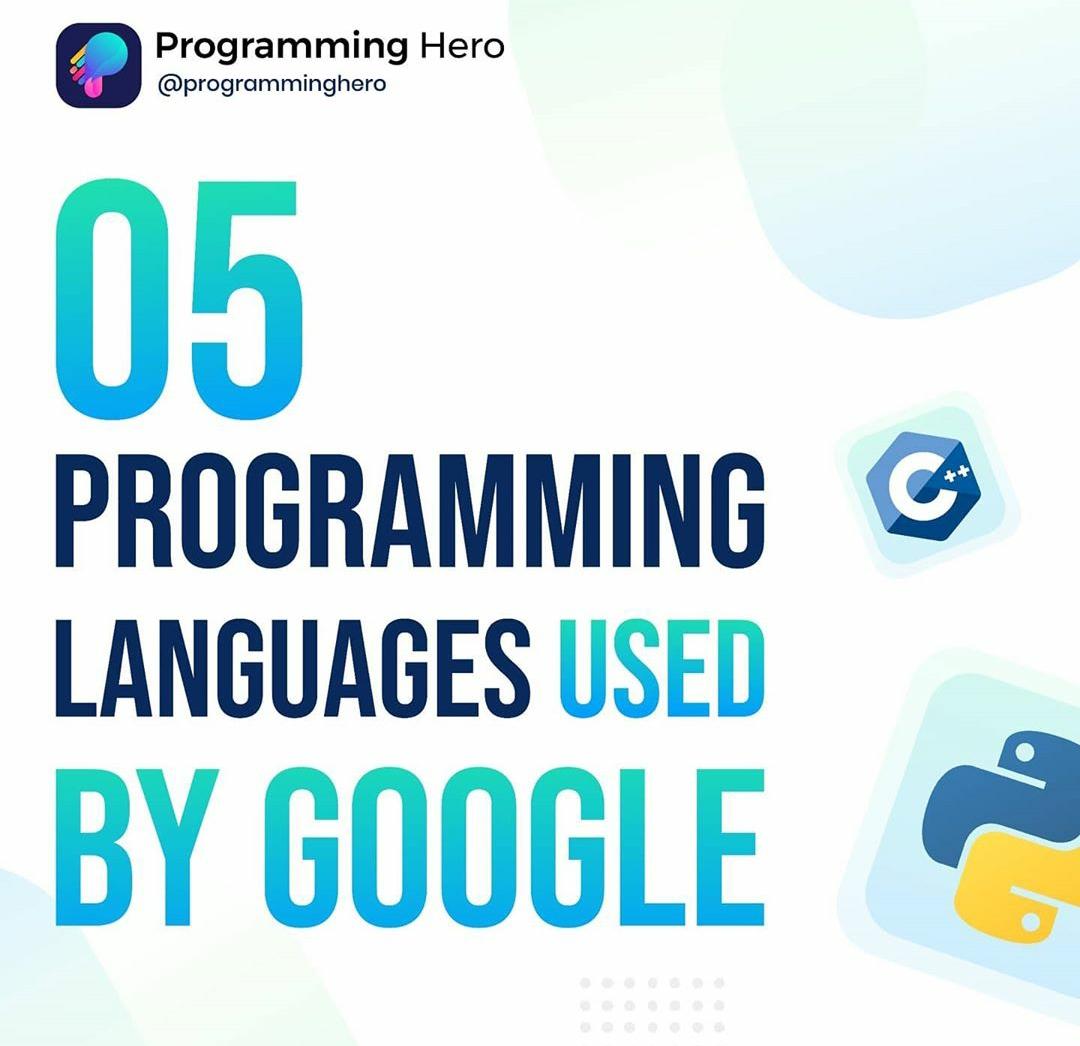 Programming Hero
@programminghero

05
PROGRAMMING
LANGUAGES USED
BY GOOGLE

C++